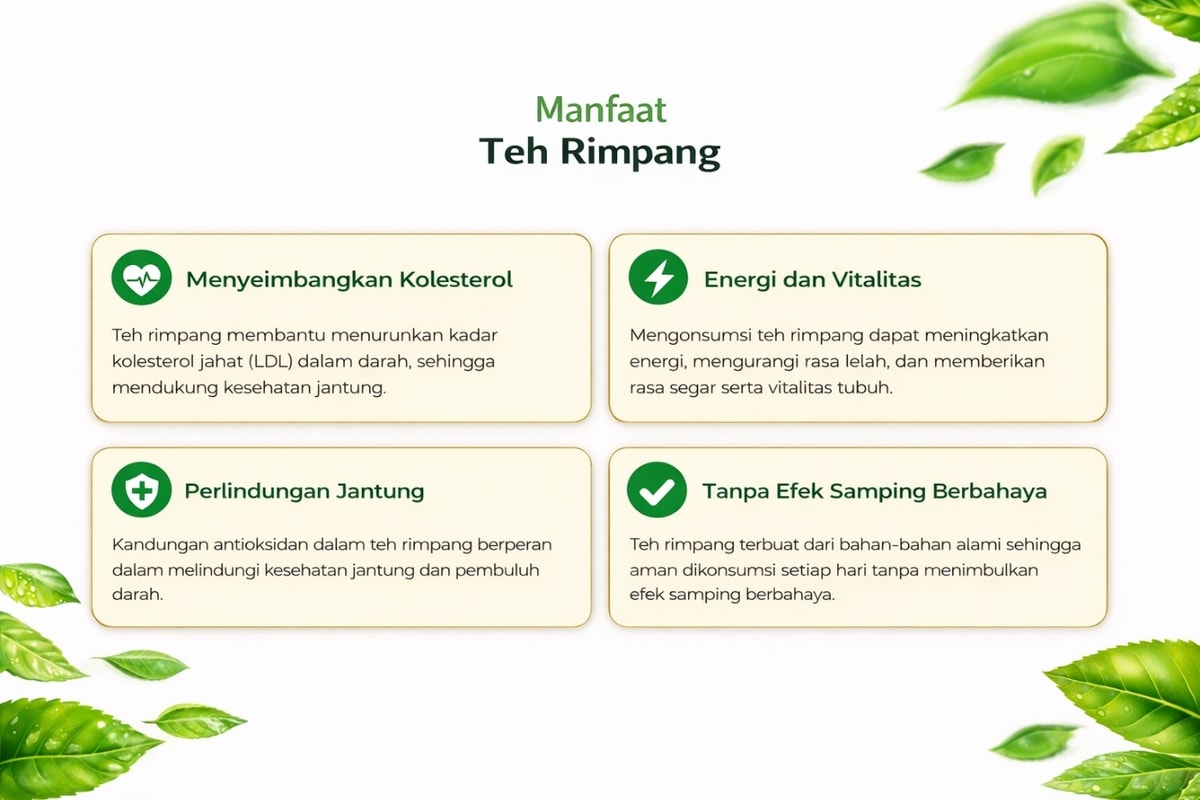 Manfaat
Teh Rimpang

Menyeimbangkan Kolesterol

Teh rimpang membantu menurunkan kadar kolesterol jahat (LDL) dalam darah, sehingga mendukung kesehatan jantung.

Energi dan Vitalitas

Mengonsumsi teh rimpang dapat meningkatkan energi, mengurangi rasa lelah, dan memberikan rasa segar serta vitalitas tubuh.

Perlindungan Jantung

Kandungan antioksidan dalam teh rimpang berperan dalam melindungi kesehatan jantung dan pembuluh darah.

Tanpa Efek Samping Berbahaya

Teh rimpang terbuat dari bahan-bahan alami sehingga aman dikonsumsi setiap hari tanpa menimbulkan efek samping berbahaya.